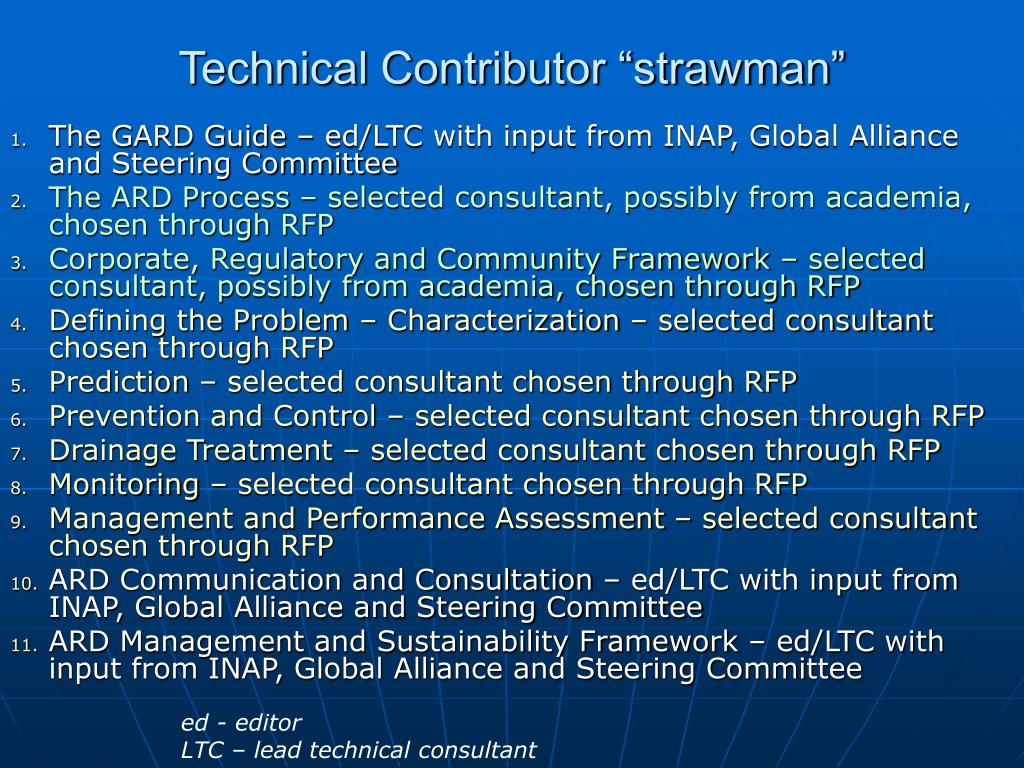 Technical Contributor “strawman”

1. The GARD Guide – ed/LTC with input from INAP, Global Alliance and Steering Committee
2. The ARD Process – selected consultant, possibly from academia, chosen through RFP
3. Corporate, Regulatory and Community Framework – selected consultant, possibly from academia, chosen through RFP
4. Defining the Problem – Characterization – selected consultant chosen through RFP
5. Prediction – selected consultant chosen through RFP
6. Prevention and Control – selected consultant chosen through RFP
7. Drainage Treatment – selected consultant chosen through RFP
8. Monitoring – selected consultant chosen through RFP
9. Management and Performance Assessment – selected consultant chosen through RFP
10. ARD Communication and Consultation – ed/LTC with input from INAP, Global Alliance and Steering Committee
11. ARD Management and Sustainability Framework – ed/LTC with input from INAP, Global Alliance and Steering Committee

ed - editor
LTC – lead technical consultant